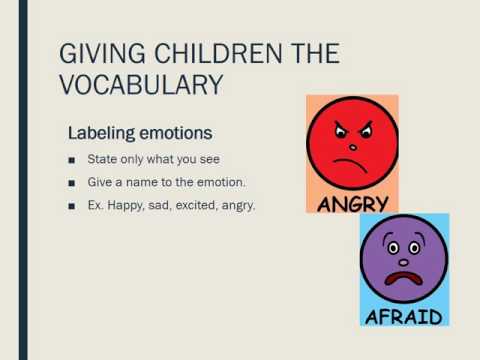 GIVING CHILDREN THE VOCABULARY

Labeling emotions

■ State only what you see

■ Give a name to the emotion.

■ Ex. Happy, sad, excited, angry.

ANGRY

AFRAID